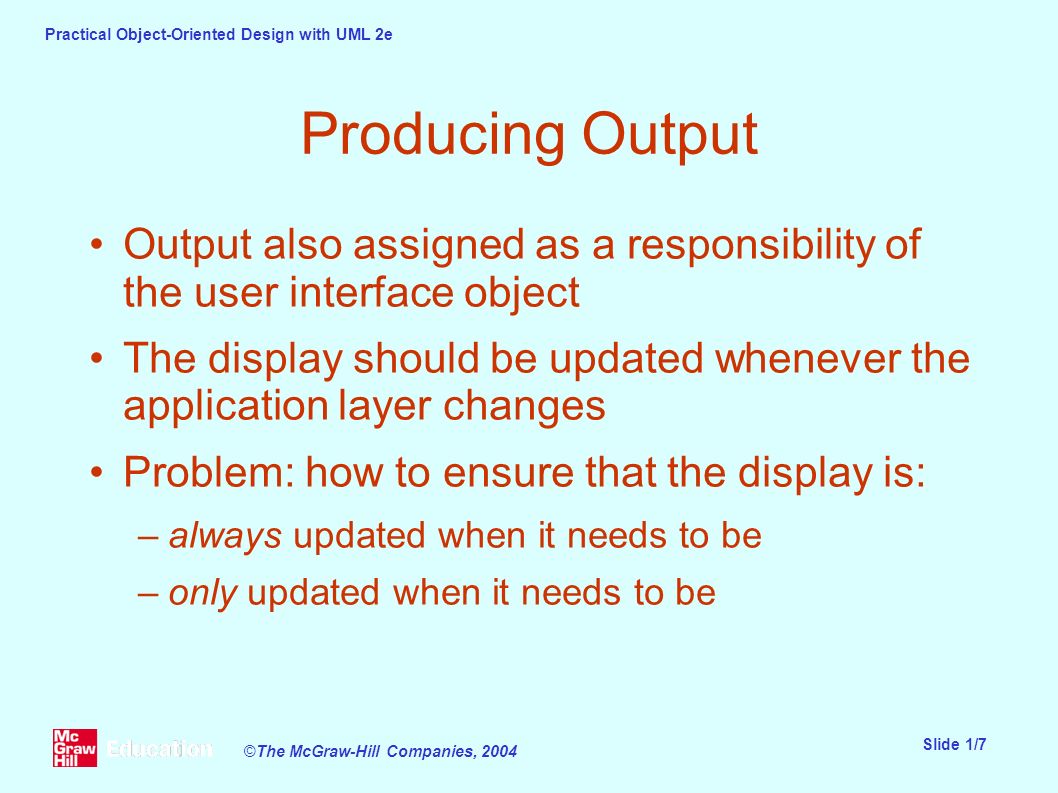 Practical Object-Oriented Design with UML 2e

Producing Output

• Output also assigned as a responsibility of the user interface object

• The display should be updated whenever the application layer changes

• Problem: how to ensure that the display is:

– always updated when it needs to be

– only updated when it needs to be

Mc Graw Hill Education

©The McGraw-Hill Companies, 2004

Slide 1/7